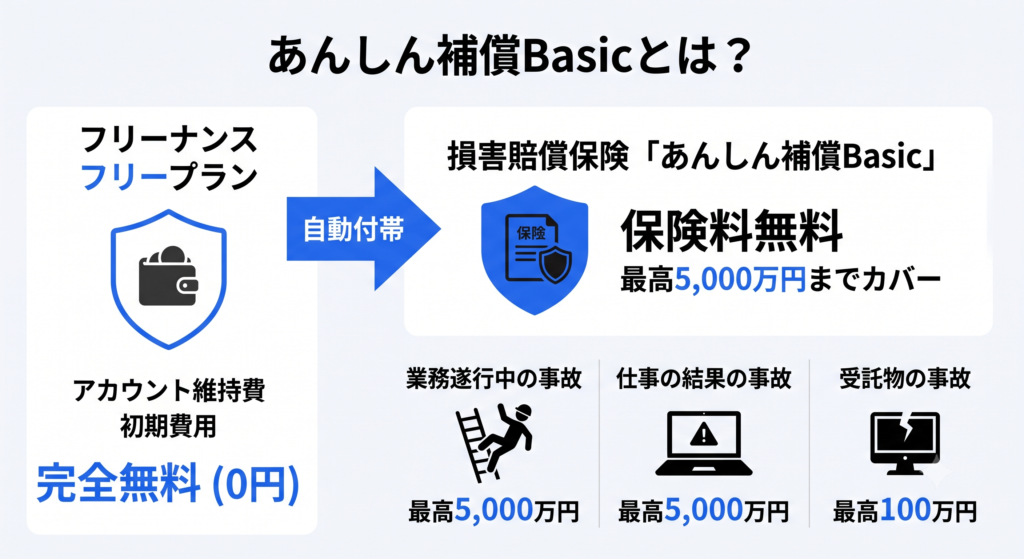 あんしん補償Basicとは？

フリーナンス
フリープラン

アカウント維持費
初期費用

完全無料 (0円)

自動付帯

損害賠償保険「あんしん補償Basic」

保険

保険料無料
最高5,000万円までカバー

業務遂行中の事故
最高5,000万円

仕事の結果の事故
最高5,000万円

受託物の事故
最高100万円